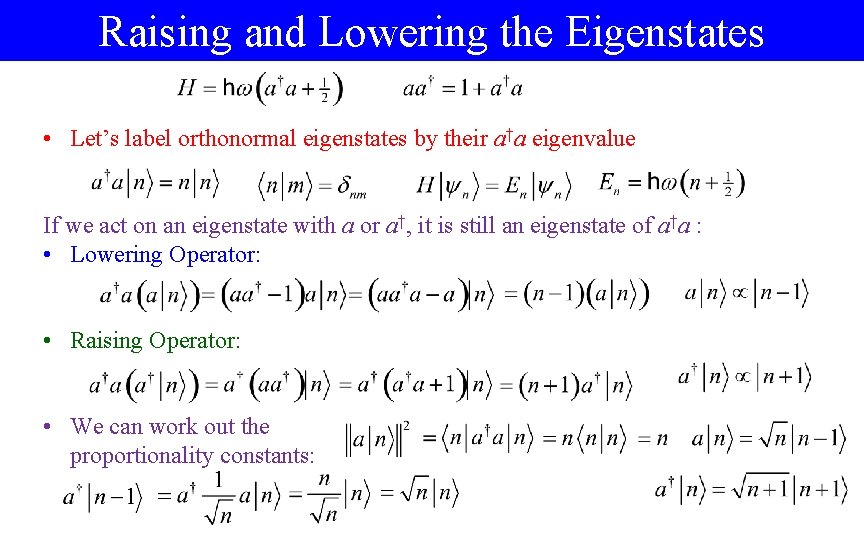 Raising and Lowering the Eigenstates

$H = \hbar\omega\left(a^\dagger a + \frac{1}{2}\right)$ $aa^\dagger = 1 + a^\dagger a$

• Let's label orthonormal eigenstates by their $a^\dagger a$ eigenvalue

$a^\dagger a|n\rangle = n|n\rangle$ $\langle n|m\rangle = \delta_{nm}$ $H|\psi_n\rangle = E_n|\psi_n\rangle$ $E_n = \hbar\omega\left(n + \frac{1}{2}\right)$

If we act on an eigenstate with $a$ or $a^\dagger$, it is still an eigenstate of $a^\dagger a$ :

• Lowering Operator:

$a^\dagger a\left(a|n\rangle\right) = \left(aa^\dagger - 1\right)a|n\rangle = \left(aa^\dagger a - a\right)|n\rangle = (n-1)\left(a|n\rangle\right)$ $a|n\rangle \propto |n-1\rangle$

• Raising Operator:

$a^\dagger a\left(a^\dagger|n\rangle\right) = a^\dagger\left(aa^\dagger\right)|n\rangle = a^\dagger\left(a^\dagger a + 1\right)|n\rangle = (n+1)a^\dagger|n\rangle$ $a^\dagger|n\rangle \propto |n+1\rangle$

• We can work out the proportionality constants:

$\left\|a|n\rangle\right\|^2 = \langle n|a^\dagger a|n\rangle = n\langle n|n\rangle = n$ $a|n\rangle = \sqrt{n}|n-1\rangle$

$a^\dagger|n-1\rangle = a^\dagger\frac{1}{\sqrt{n}}a|n\rangle = \frac{n}{\sqrt{n}}|n\rangle = \sqrt{n}|n\rangle$ $a^\dagger|n\rangle = \sqrt{n+1}|n+1\rangle$